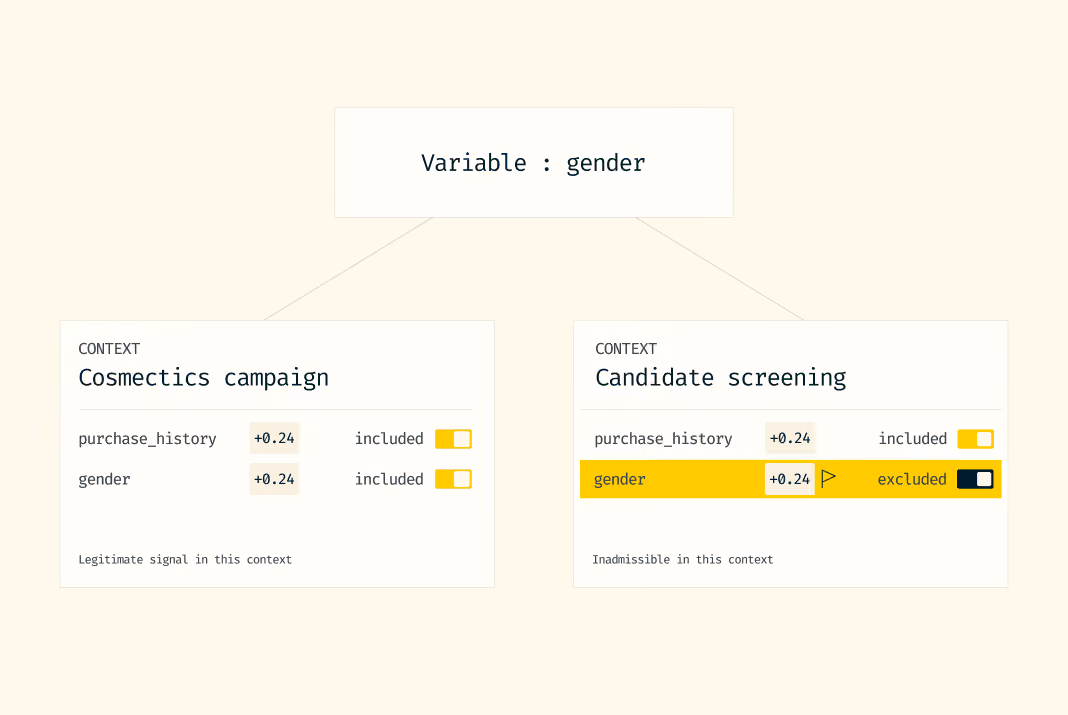 Variable : gender

CONTEXT
Cosmectics campaign

purchase_history +0.24 included
gender +0.24 included

Legitimate signal in this context

CONTEXT
Candidate screening

purchase_history +0.24 included
gender +0.24 excluded

Inadmissible in this context